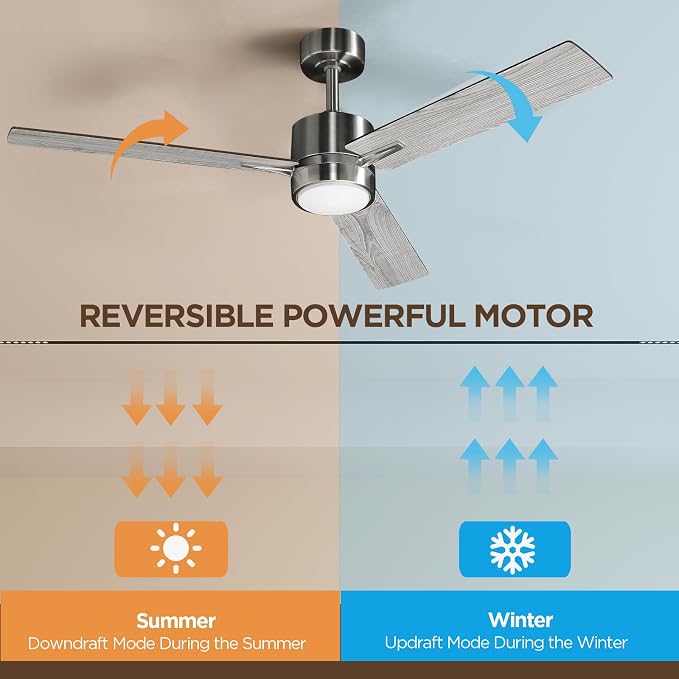 REVERSIBLE POWERFUL MOTOR

Summer
Downdraft Mode During the Summer

Winter
Updraft Mode During the Winter